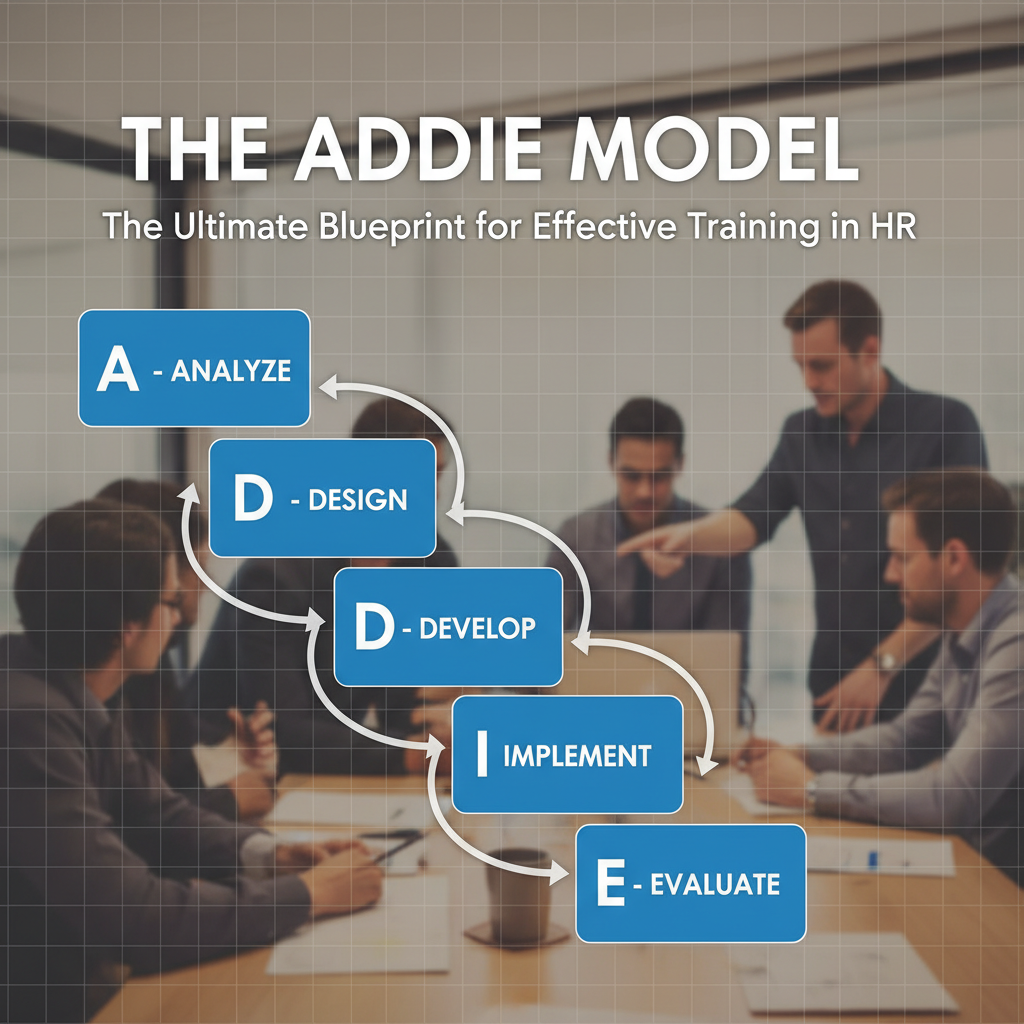 THE ADDIE MODEL

The Ultimate Blueprint for Effective Training in HR

A - ANALYZE

D - DESIGN

D - DEVELOP

I IMPLEMENT

E - EVALUATE